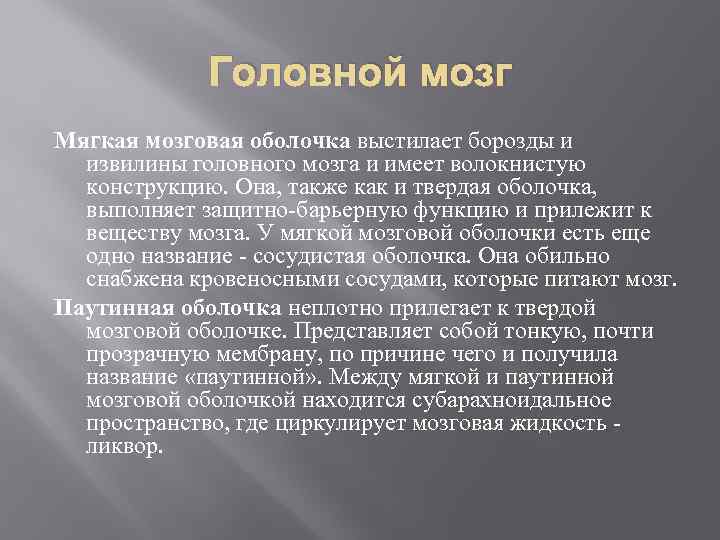 Головной мозг

Мягкая мозговая оболочка выстилает борозды и извилины головного мозга и имеет волокнистую конструкцию. Она, также как и твердая оболочка, выполняет защитно-барьерную функцию и прилежит к веществу мозга. У мягкой мозговой оболочки есть еще одно название - сосудистая оболочка. Она обильно снабжена кровеносными сосудами, которые питают мозг.

Паутинная оболочка неплотно прилегает к твердой мозговой оболочке. Представляет собой тонкую, почти прозрачную мембрану, по причине чего и получила название «паутинной». Между мягкой и паутинной мозговой оболочкой находится субарахноидальное пространство, где циркулирует мозговая жидкость - ликвор.